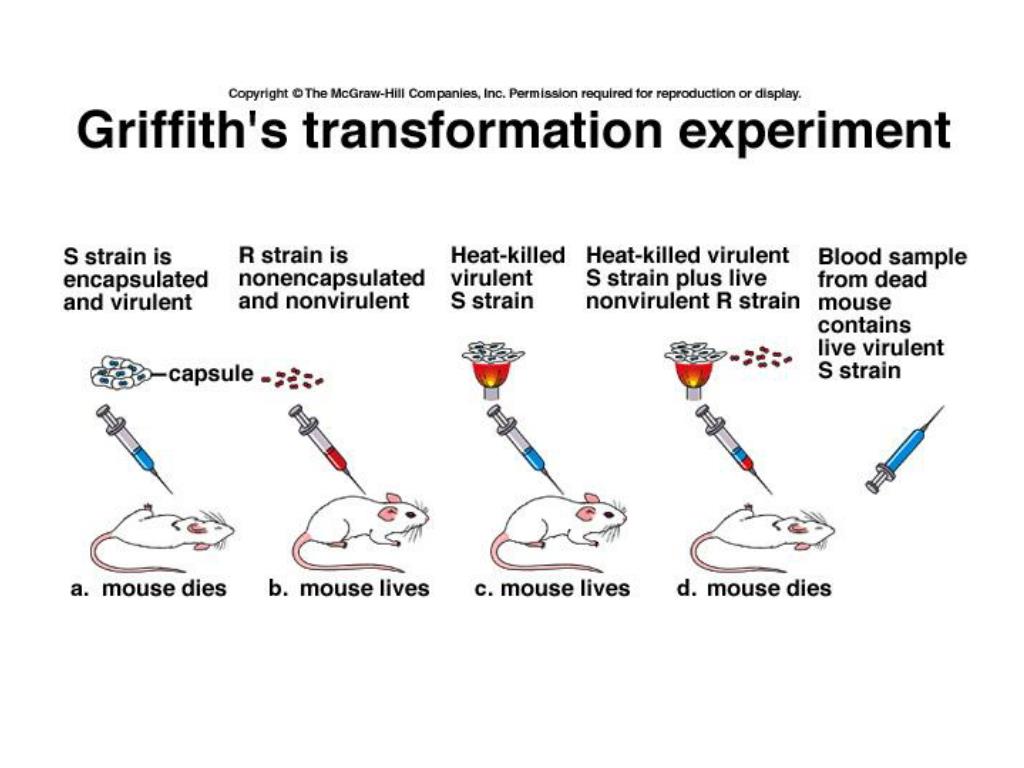 Copyright © The McGraw-Hill Companies, Inc. Permission required for reproduction or display.

Griffith's transformation experiment

S strain is encapsulated and virulent

R strain is nonencapsulated and nonvirulent

Heat-killed virulent S strain

Heat-killed virulent S strain plus live nonvirulent R strain

Blood sample from dead mouse contains live virulent S strain

capsule

a. mouse dies

b. mouse lives

c. mouse lives

d. mouse dies